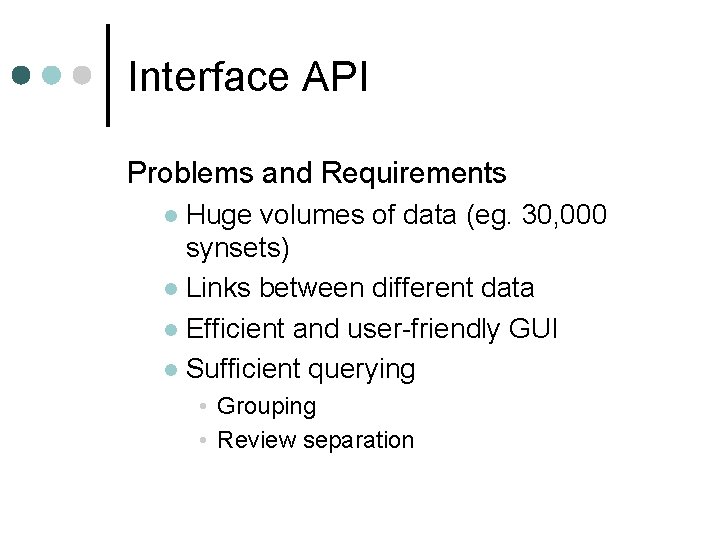 Interface API

Problems and Requirements

- Huge volumes of data (eg. 30,000 synsets)
- Links between different data
- Efficient and user-friendly GUI
- Sufficient querying
  - Grouping
  - Review separation